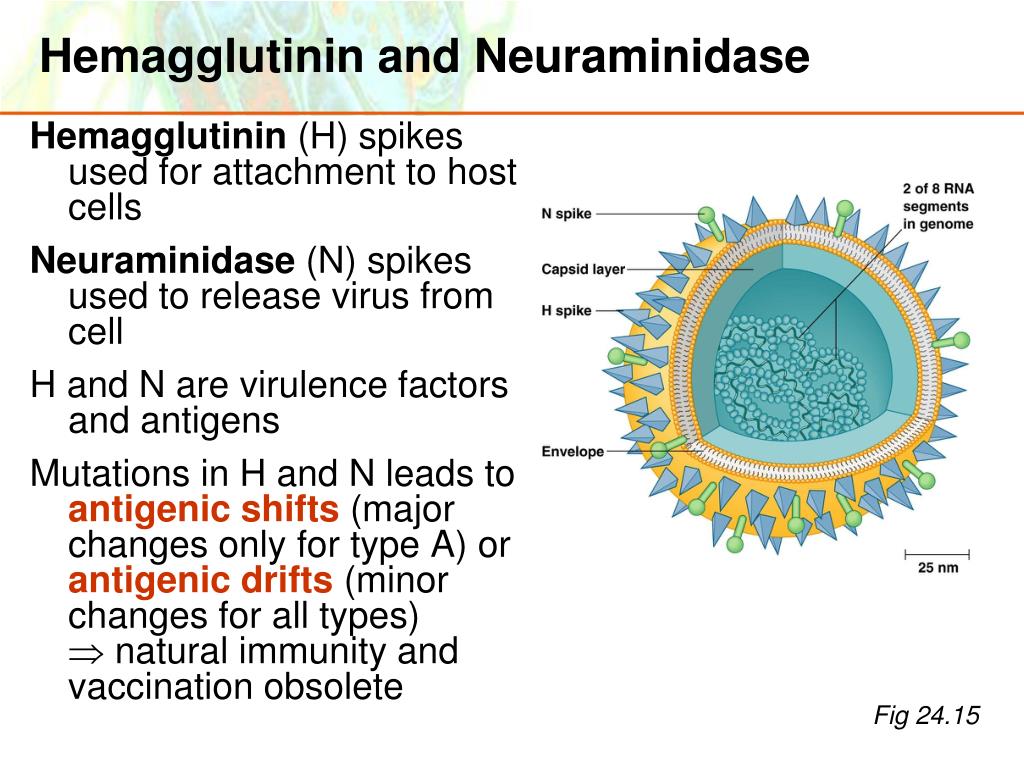 Hemagglutinin and Neuraminidase

Hemagglutinin (H) spikes used for attachment to host cells

Neuraminidase (N) spikes used to release virus from cell

H and N are virulence factors and antigens

Mutations in H and N leads to antigenic shifts (major changes only for type A) or antigenic drifts (minor changes for all types) $\Rightarrow$ natural immunity and vaccination obsolete

N spike

Capsid layer

H spike

Envelope

2 of 8 RNA segments in genome

25 nm

Fig 24.15